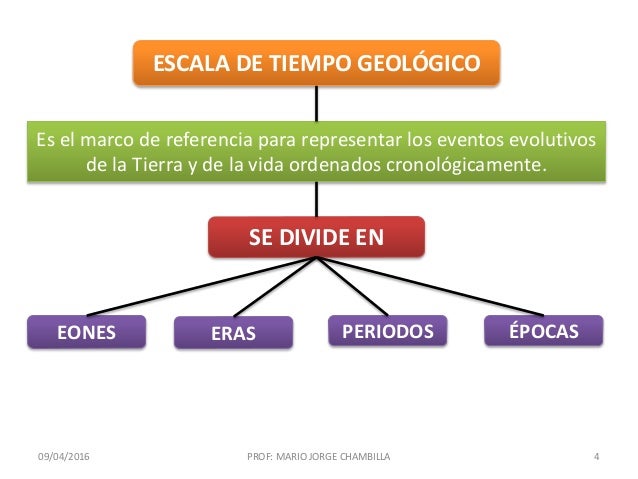 ESCALA DE TIEMPO GEOLÓGICO

Es el marco de referencia para representar los eventos evolutivos de la Tierra y de la vida ordenados cronológicamente.

SE DIVIDE EN

EONES

ERAS

PERIODOS

ÉPOCAS

09/04/2016

PROF: MARIO JORGE CHAMBILLA

4